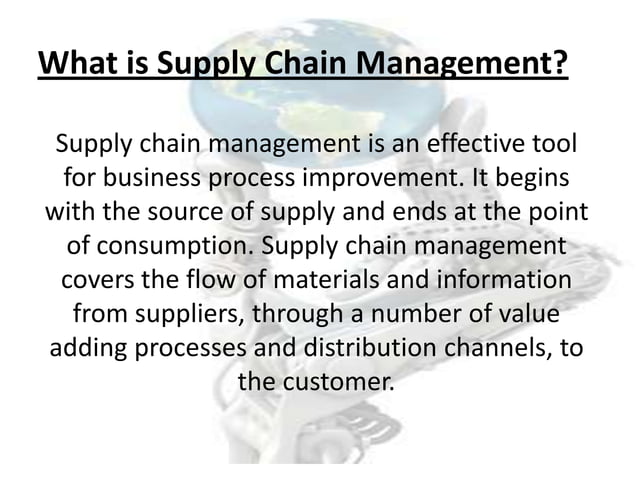 What is Supply Chain Management?

Supply chain management is an effective tool for business process improvement. It begins with the source of supply and ends at the point of consumption. Supply chain management covers the flow of materials and information from suppliers, through a number of value adding processes and distribution channels, to the customer.